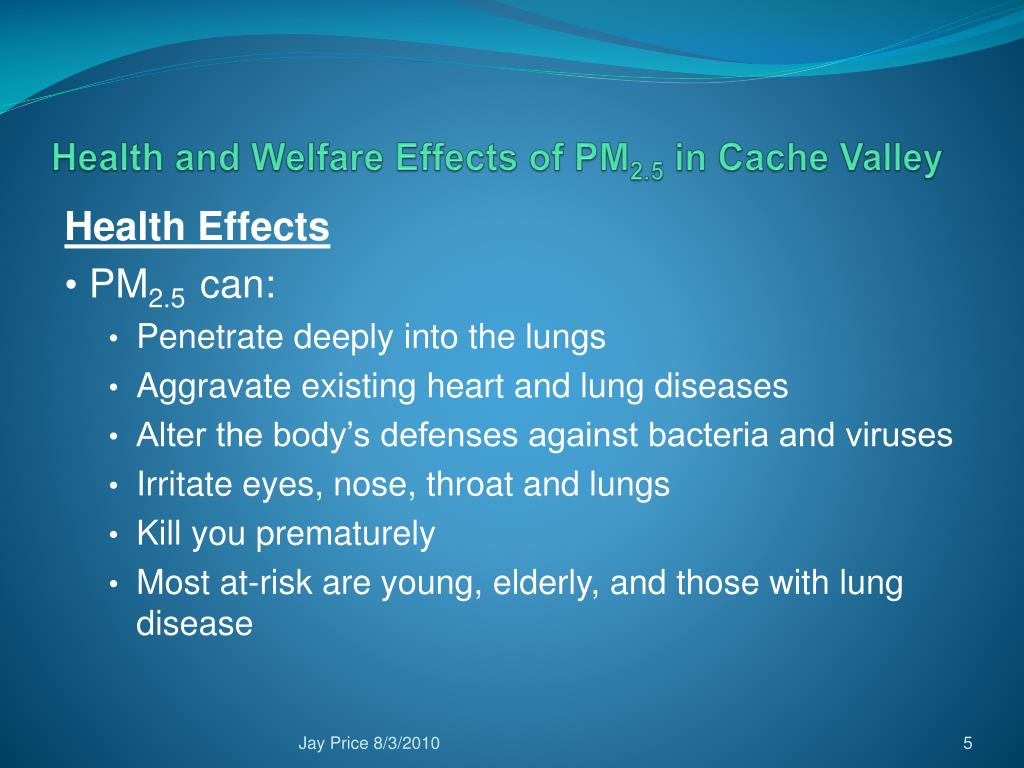 Health and Welfare Effects of $PM_{2.5}$ in Cache Valley

Health Effects

• $PM_{2.5}$ can:

• Penetrate deeply into the lungs
• Aggravate existing heart and lung diseases
• Alter the body’s defenses against bacteria and viruses
• Irritate eyes, nose, throat and lungs
• Kill you prematurely
• Most at-risk are young, elderly, and those with lung disease

Jay Price 8/3/2010

5